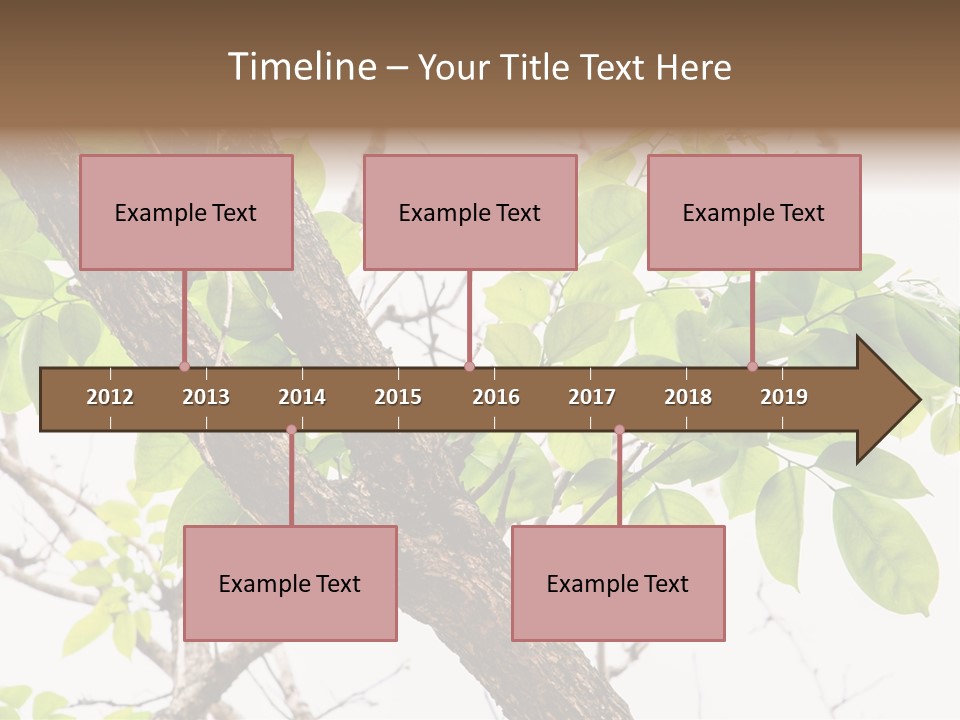 Timeline – Your Title Text Here

Example Text

Example Text

Example Text

2012 2013 2014 2015 2016 2017 2018 2019

Example Text

Example Text